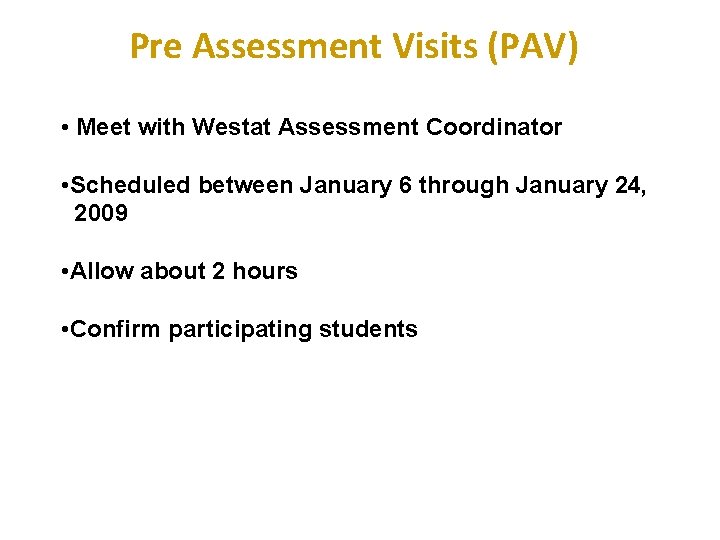 Pre Assessment Visits (PAV)

• Meet with Westat Assessment Coordinator

•Scheduled between January 6 through January 24, 2009

•Allow about 2 hours

•Confirm participating students